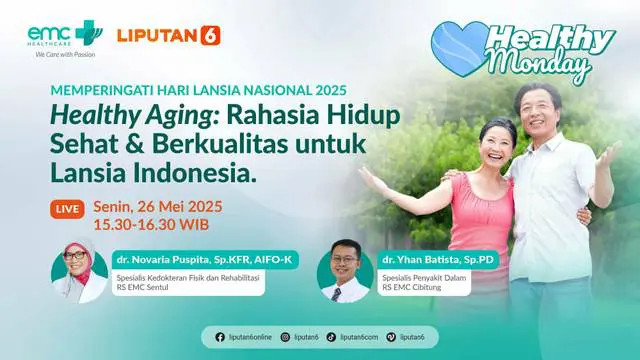 emc HEALTHCARE
We Care with Passion

LIPUTAN 6

Healthy Monday

MEMPERINGATI HARI LANSIA NASIONAL 2025

Healthy Aging: Rahasia Hidup Sehat & Berkualitas untuk Lansia Indonesia.

LIVE

Senin, 26 Mei 2025
15.30-16.30 WIB

dr. Novaria Puspita, Sp.KFR, AIFO-K
Spesialis Kedokteran Fisik dan Rehabilitasi
RS EMC Sentul

dr. Yhan Batista, Sp.PD
Spesialis Penyakit Dalam
RS EMC Cibitung

liputan6online liputan6 liputan6com liputan6